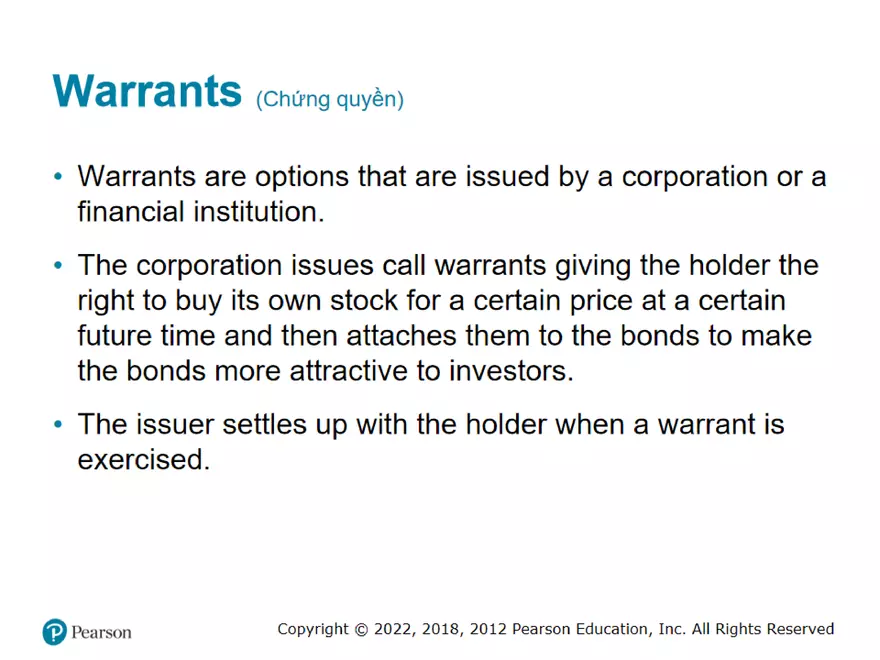 Warrants (Chứng quyền)

• Warrants are options that are issued by a corporation or a financial institution.

• The corporation issues call warrants giving the holder the right to buy its own stock for a certain price at a certain future time and then attaches them to the bonds to make the bonds more attractive to investors.

• The issuer settles up with the holder when a warrant is exercised.

Pearson

Copyright © 2022, 2018, 2012 Pearson Education, Inc. All Rights Reserved